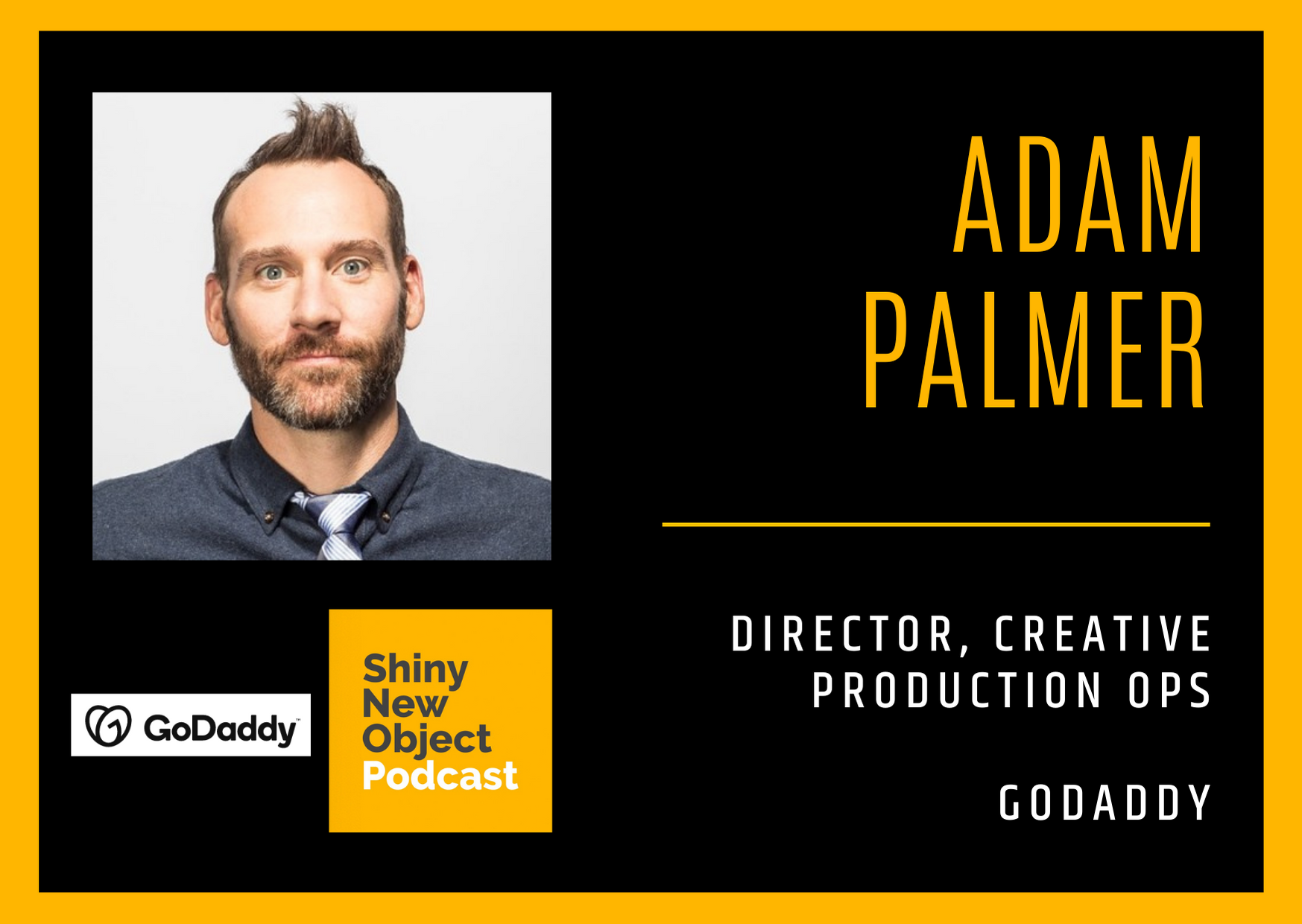 ADAM PALMER

DIRECTOR, CREATIVE PRODUCTION OPS

GODADDY

GoDaddy™

Shiny New Object Podcast